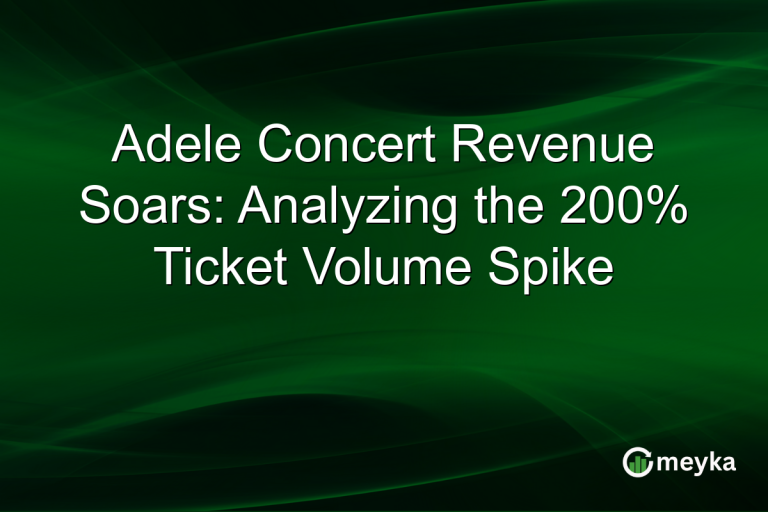 Adele Concert Revenue Soars: Analyzing the 200% Ticket Volume Spike

meyka